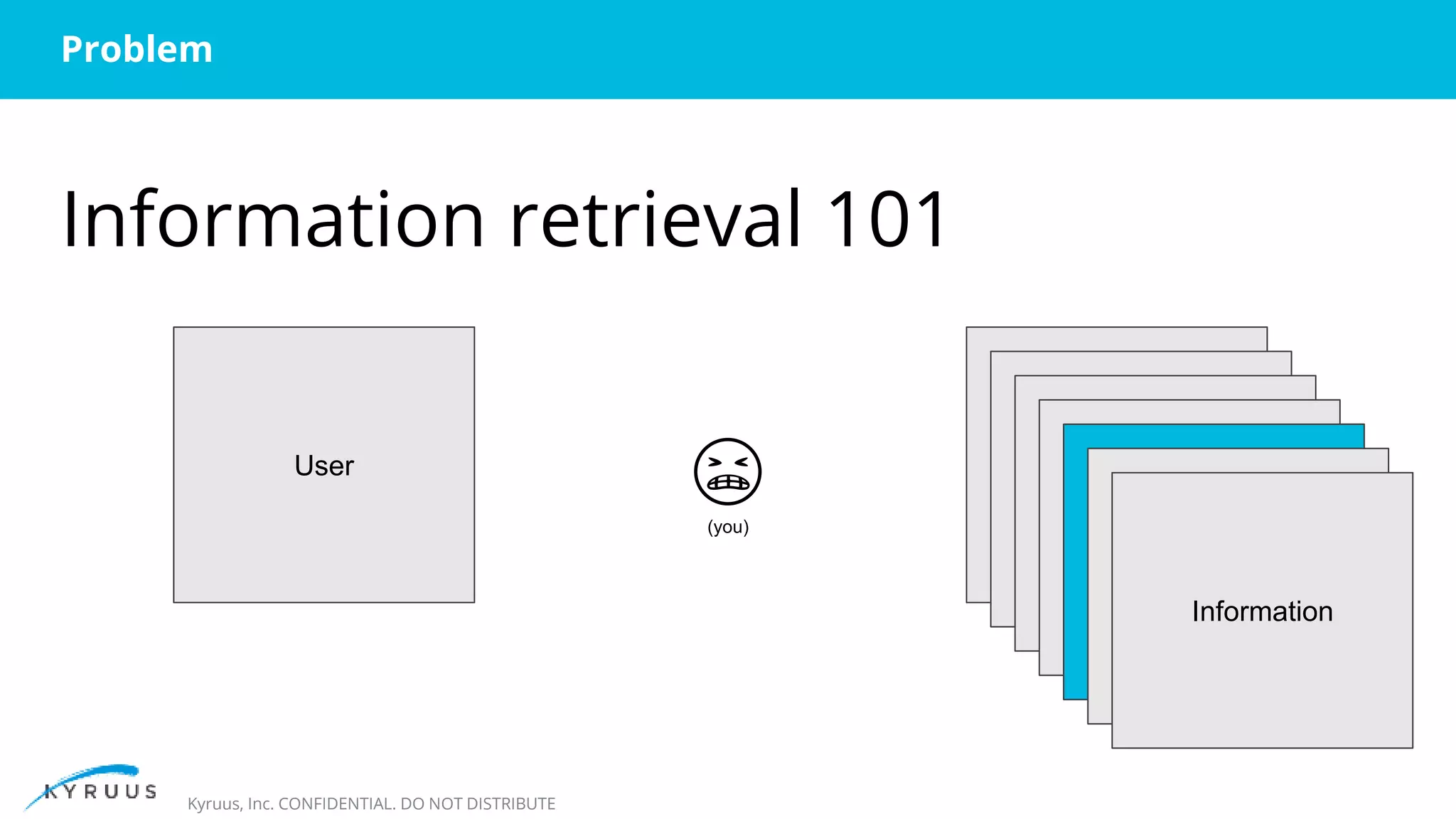 Problem

Information retrieval 101

User

(you)

Information

KYRUUS

Kyruus, Inc. CONFIDENTIAL. DO NOT DISTRIBUTE